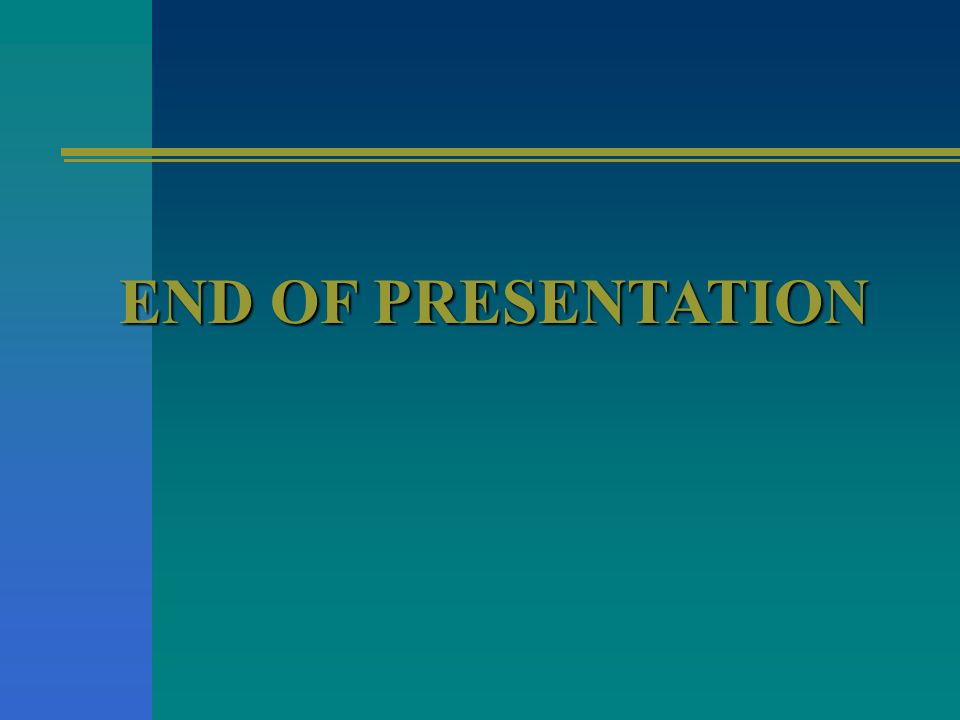 END OF PRESENTATION